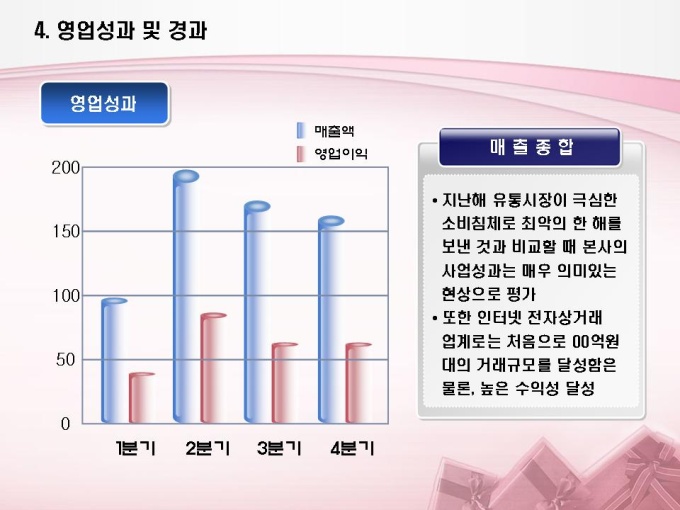 4. 영업성과 및 경과

영업성과

매출액
영업이익

200
150
100
50
0

1분기 2분기 3분기 4분기

매 출 종 합

• 지난해 유통시장이 극심한 소비침체로 최악의 한 해를 보낸 것과 비교할 때 본사의 사업성과는 매우 의미있는 현상으로 평가
• 또한 인터넷 전자상거래 업계로는 처음으로 00억원 대의 거래규모를 달성함은 물론, 높은 수익성 달성